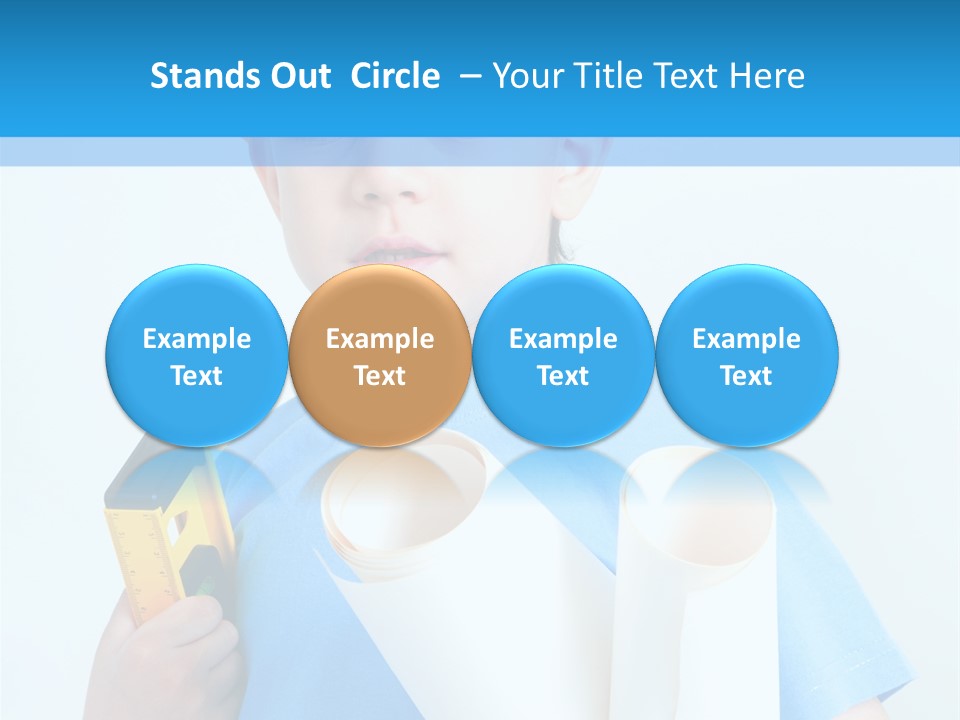 Stands Out  Circle – Your Title Text Here

Example Text

Example Text

Example Text

Example Text